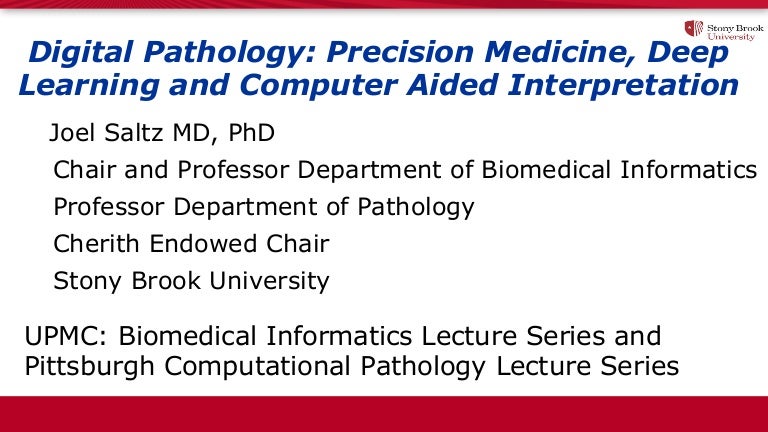 Stony Brook University

Digital Pathology: Precision Medicine, Deep Learning and Computer Aided Interpretation

Joel Saltz MD, PhD

Chair and Professor Department of Biomedical Informatics

Professor Department of Pathology

Cherith Endowed Chair

Stony Brook University

UPMC: Biomedical Informatics Lecture Series and Pittsburgh Computational Pathology Lecture Series